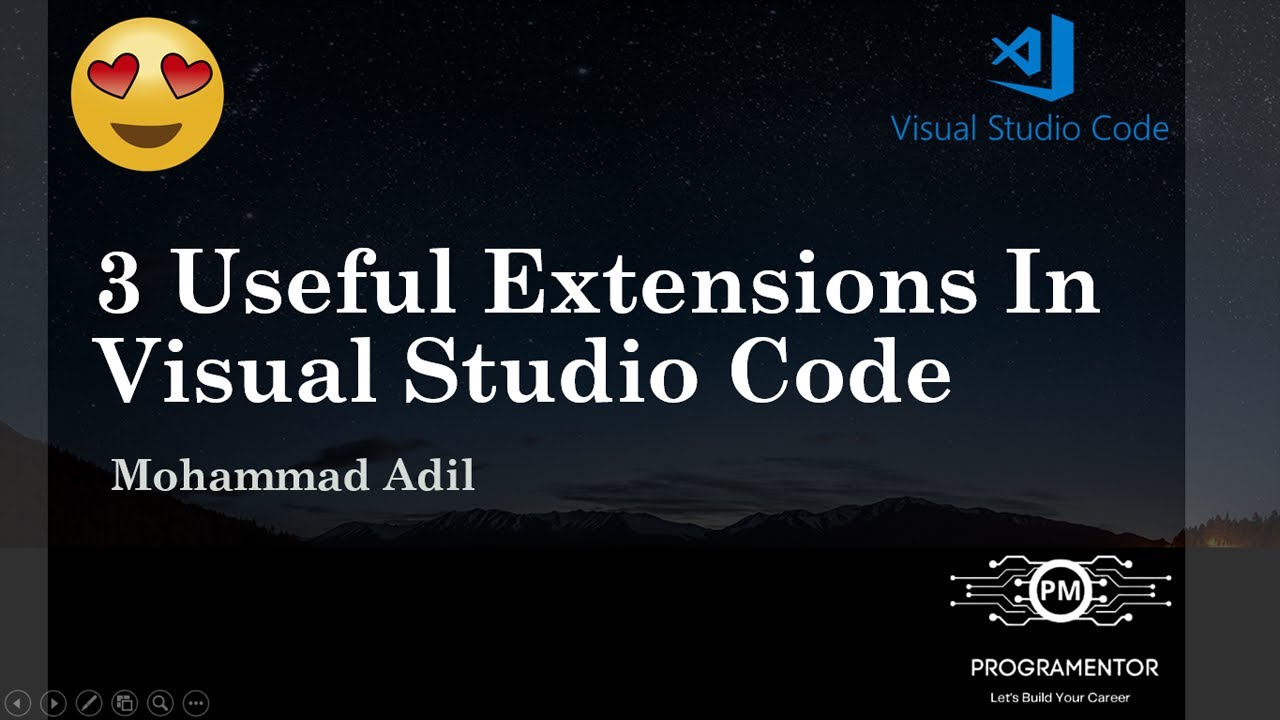 Visual Studio Code

3 Useful Extensions In Visual Studio Code

Mohammad Adil

PM

PROGRAMENTOR

Let's Build Your Career